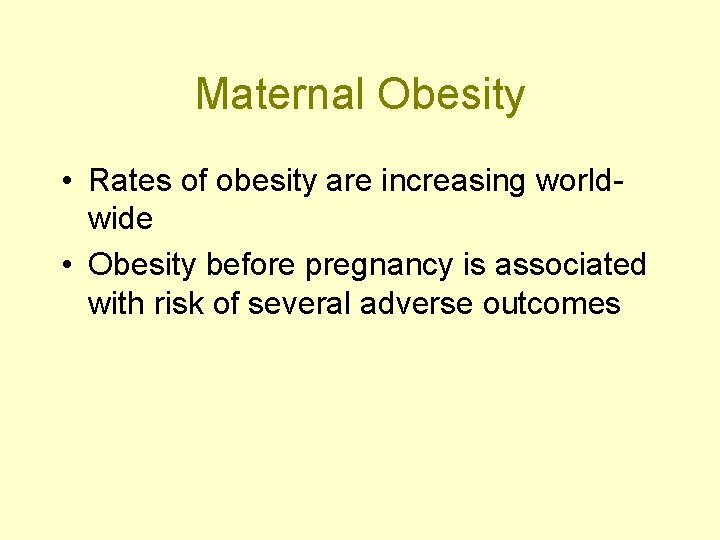 Maternal Obesity

• Rates of obesity are increasing world-wide
• Obesity before pregnancy is associated with risk of several adverse outcomes